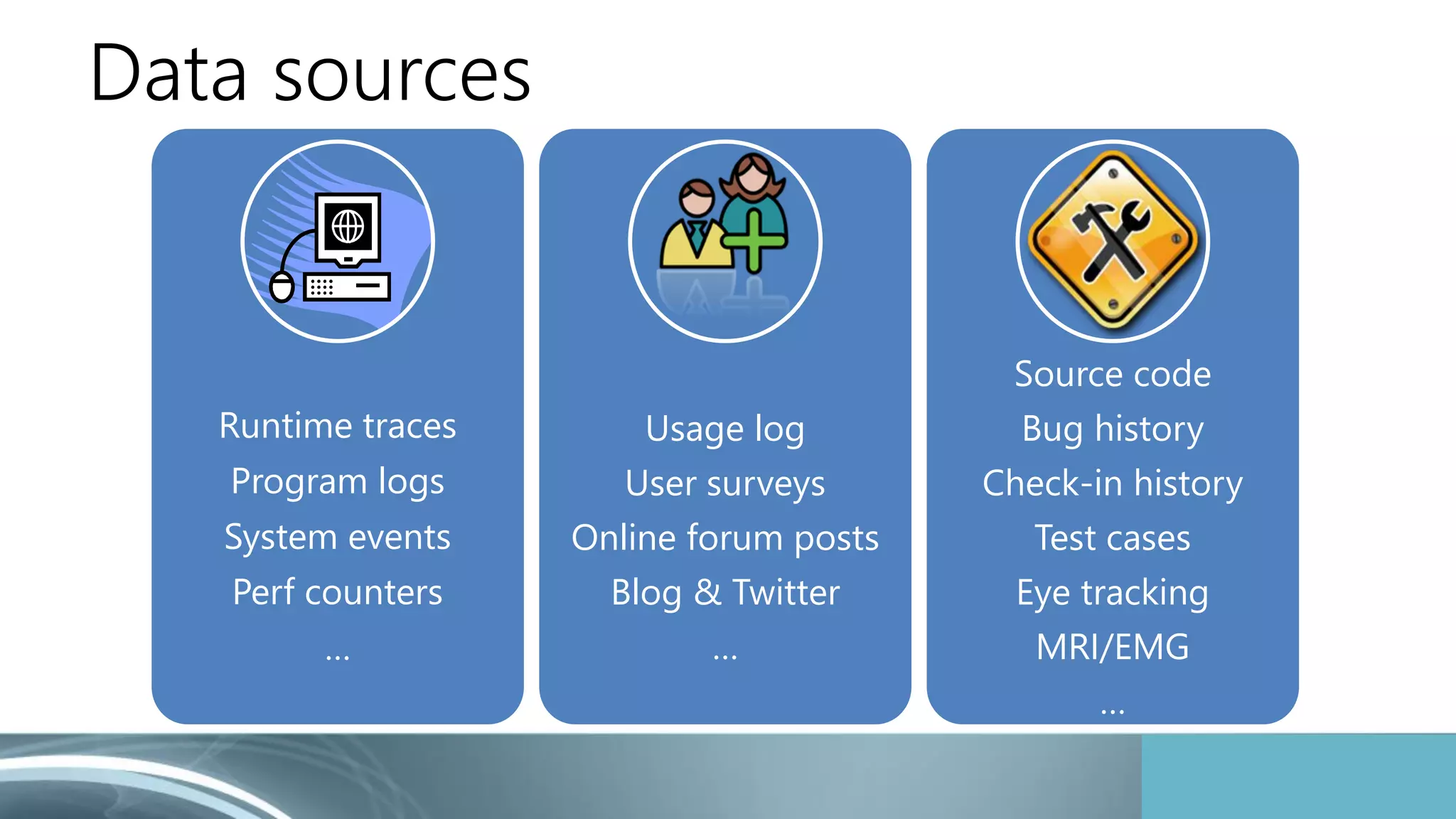 Data sources

Runtime traces
Program logs
System events
Perf counters
…

Usage log
User surveys
Online forum posts
Blog & Twitter
…

Source code
Bug history
Check-in history
Test cases
Eye tracking
MRI/EMG
…